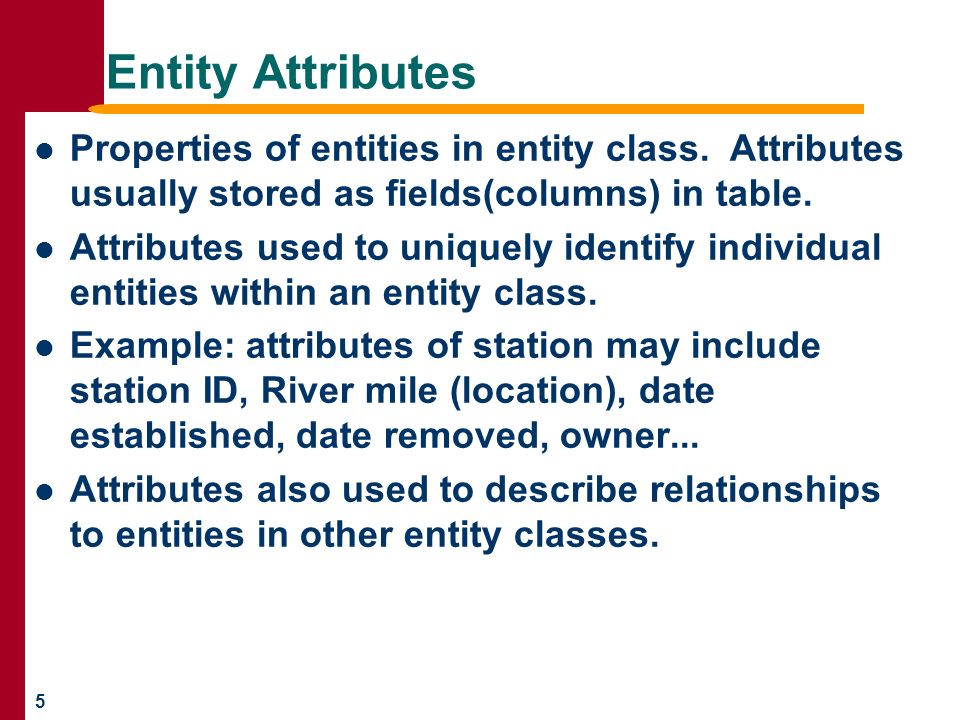 Entity Attributes

- Properties of entities in entity class. Attributes usually stored as fields(columns) in table.
- Attributes used to uniquely identify individual entities within an entity class.
- Example: attributes of station may include station ID, River mile (location), date established, date removed, owner...
- Attributes also used to describe relationships to entities in other entity classes.

5